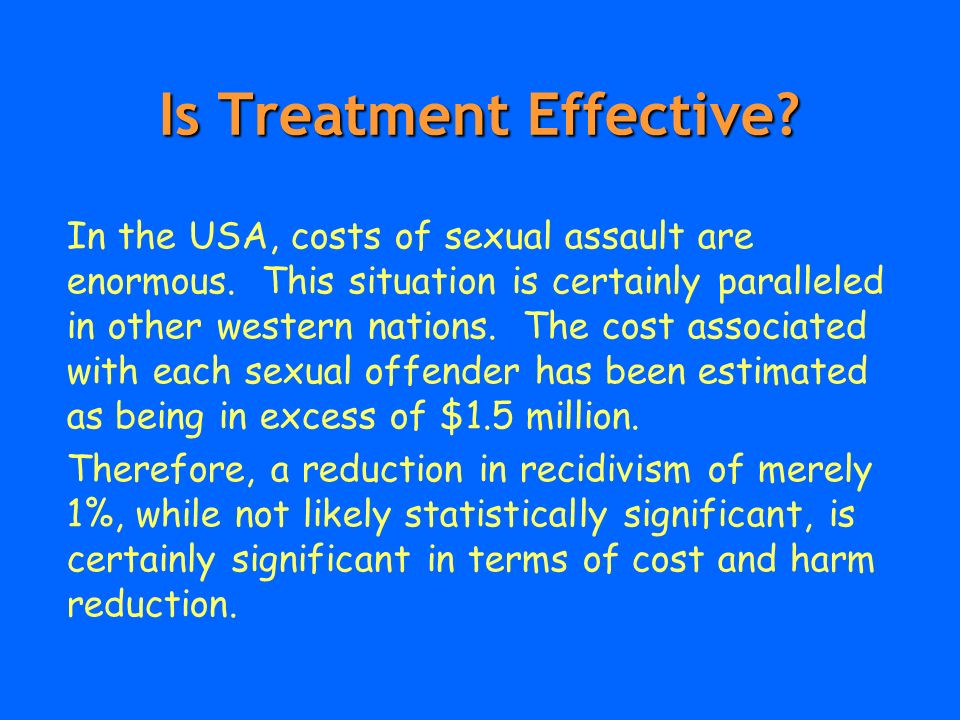 Is Treatment Effective?

In the USA, costs of sexual assault are enormous. This situation is certainly paralleled in other western nations. The cost associated with each sexual offender has been estimated as being in excess of \$1.5 million.

Therefore, a reduction in recidivism of merely 1%, while not likely statistically significant, is certainly significant in terms of cost and harm reduction.